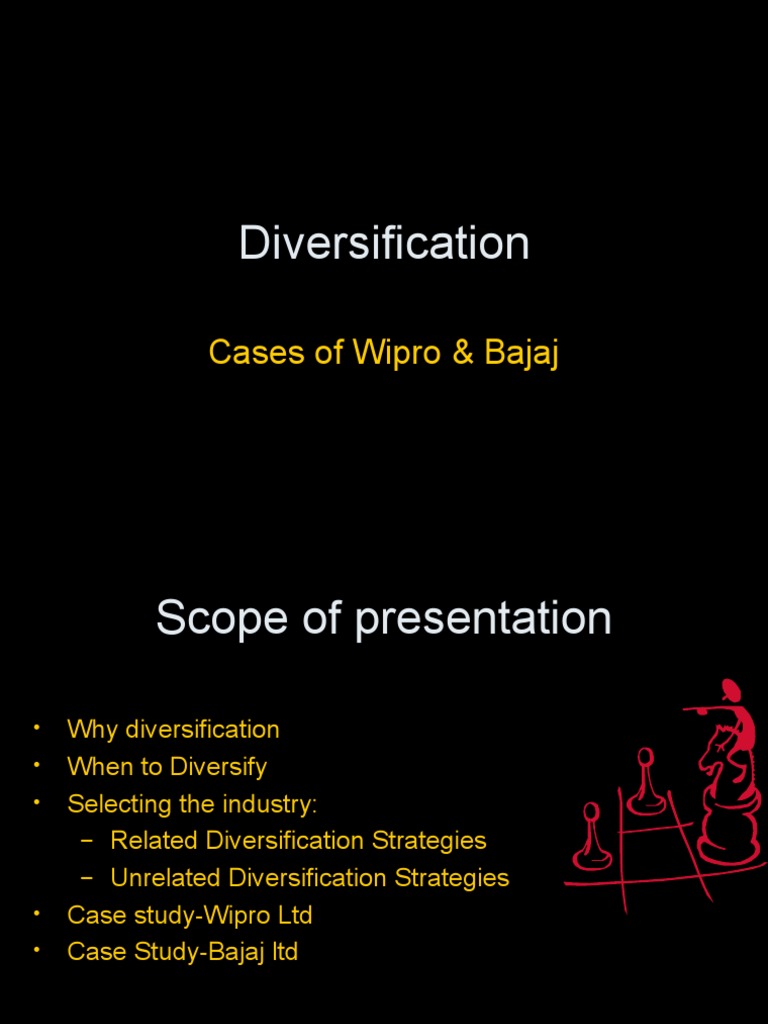 Diversification

Cases of Wipro & Bajaj

Scope of presentation

• Why diversification
• When to Diversify
• Selecting the industry:
 – Related Diversification Strategies
 – Unrelated Diversification Strategies
• Case study-Wipro Ltd
• Case Study-Bajaj ltd